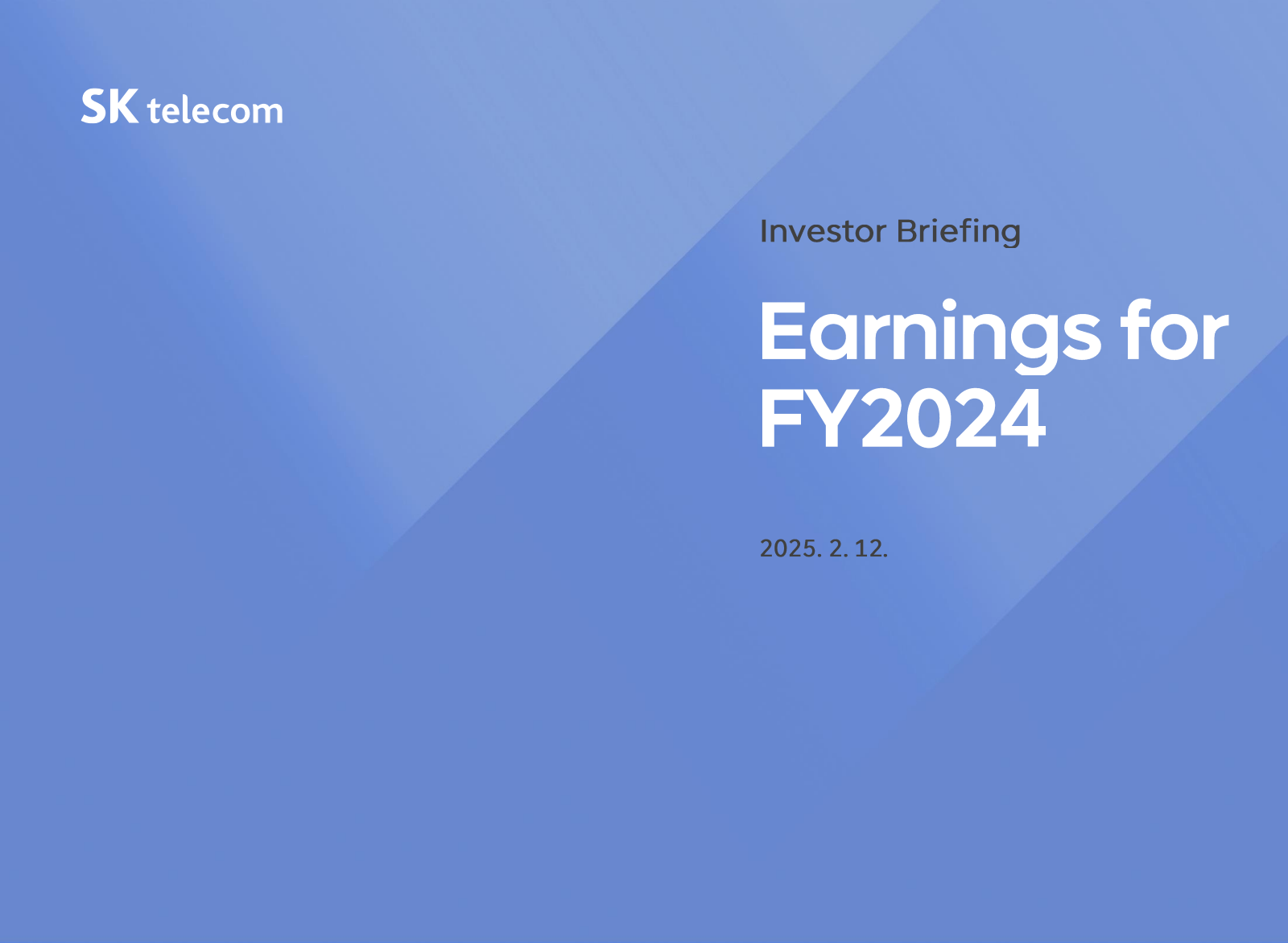 SK telecom

Investor Briefing

Earnings for FY2024

2025. 2. 12.